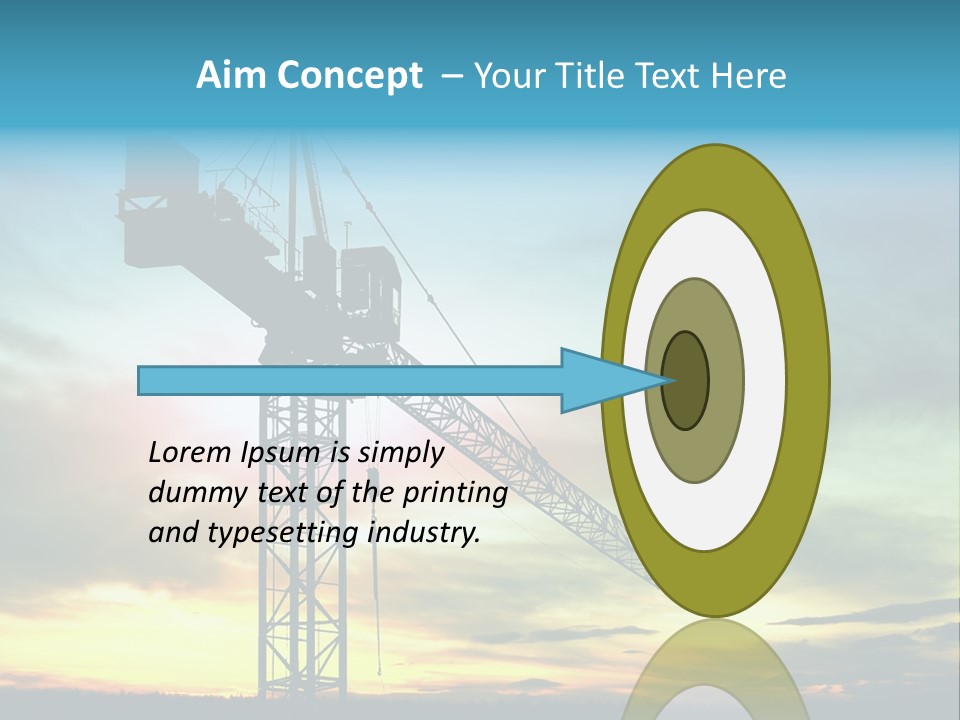 Aim Concept – Your Title Text Here

Lorem Ipsum is simply dummy text of the printing and typesetting industry.